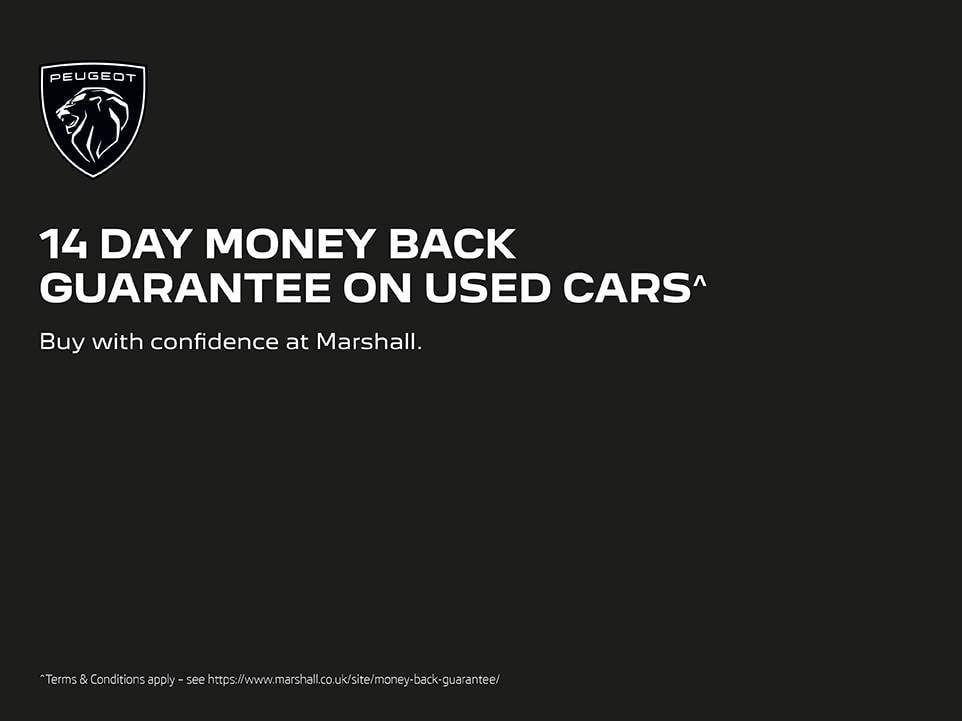 PEUGEOT

14 DAY MONEY BACK GUARANTEE ON USED CARS^

Buy with confidence at Marshall.

^Terms & Conditions apply – see https://www.marshall.co.uk/site/money-back-guarantee/